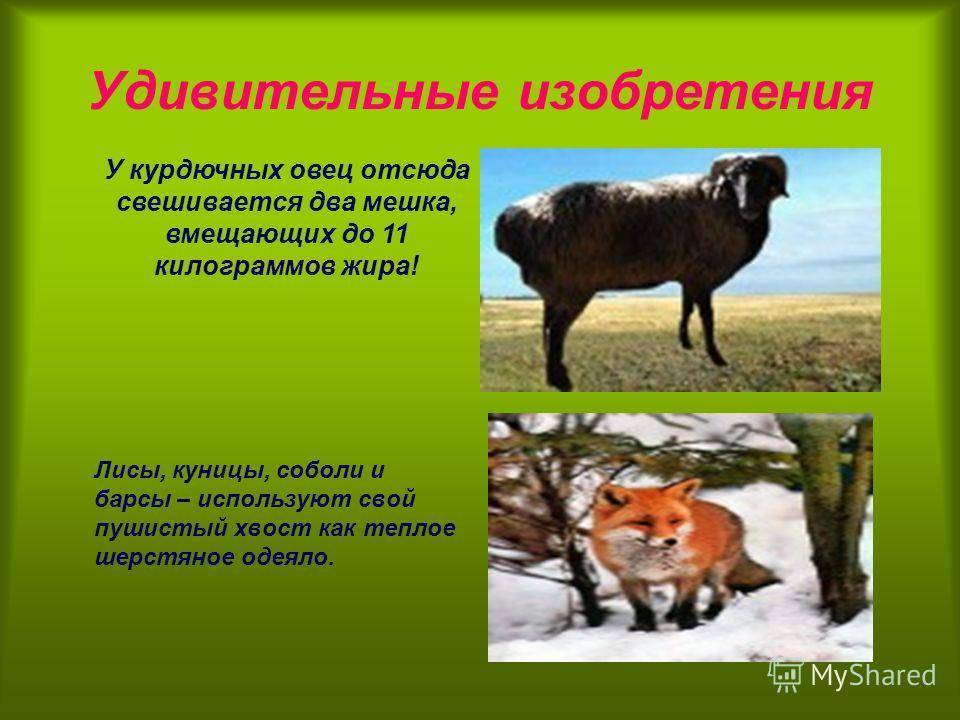 Удивительные изобретения

У курдючных овец отсюда свешивается два мешка, вмещающих до 11 килограммов жира!

Лисы, куницы, соболи и барсы – используют свой пушистый хвост как теплое шерстяное одеяло.

MyShared